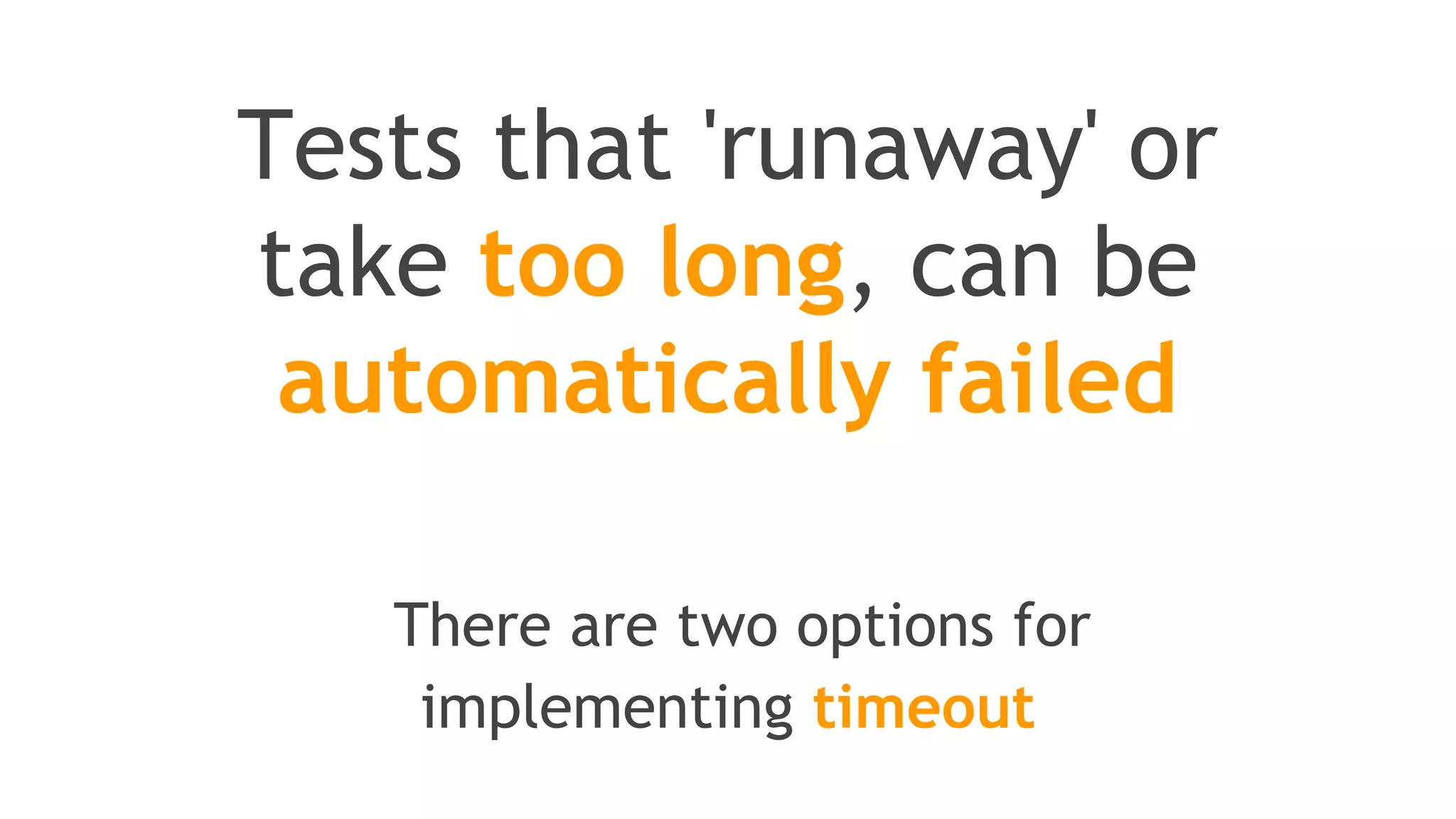 Tests that 'runaway' or take too long, can be automatically failed

There are two options for implementing timeout